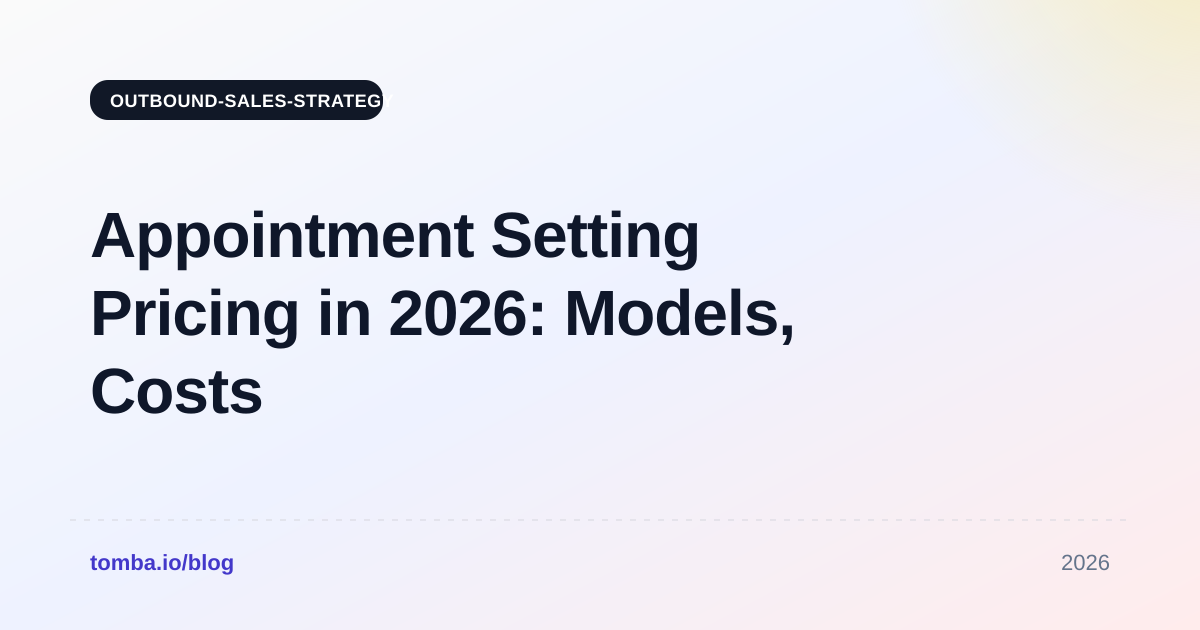 OUTBOUND-SALES-STRATEG

Appointment Setting Pricing in 2026: Models, Costs

tomba.io/blog

2026